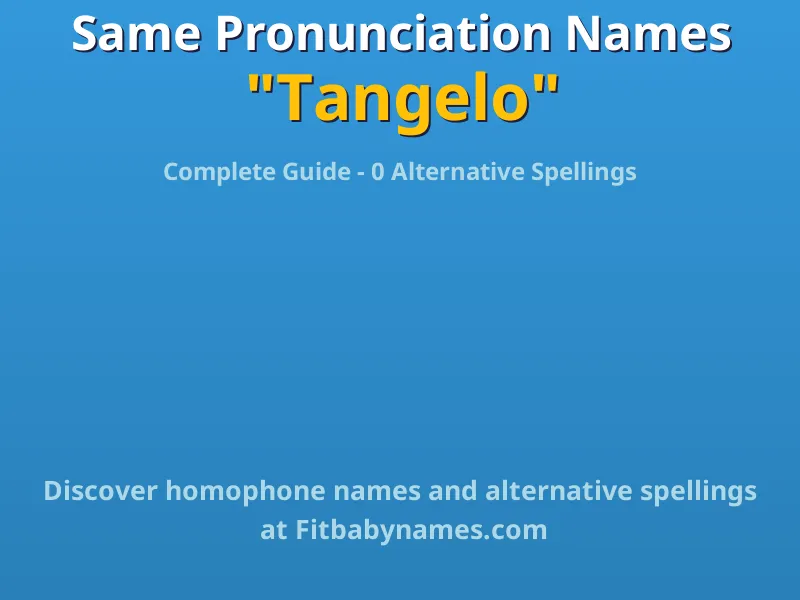 Same Pronunciation Names
"Tangelo"

Complete Guide - 0 Alternative Spellings

Discover homophone names and alternative spellings at Fitbabynames.com